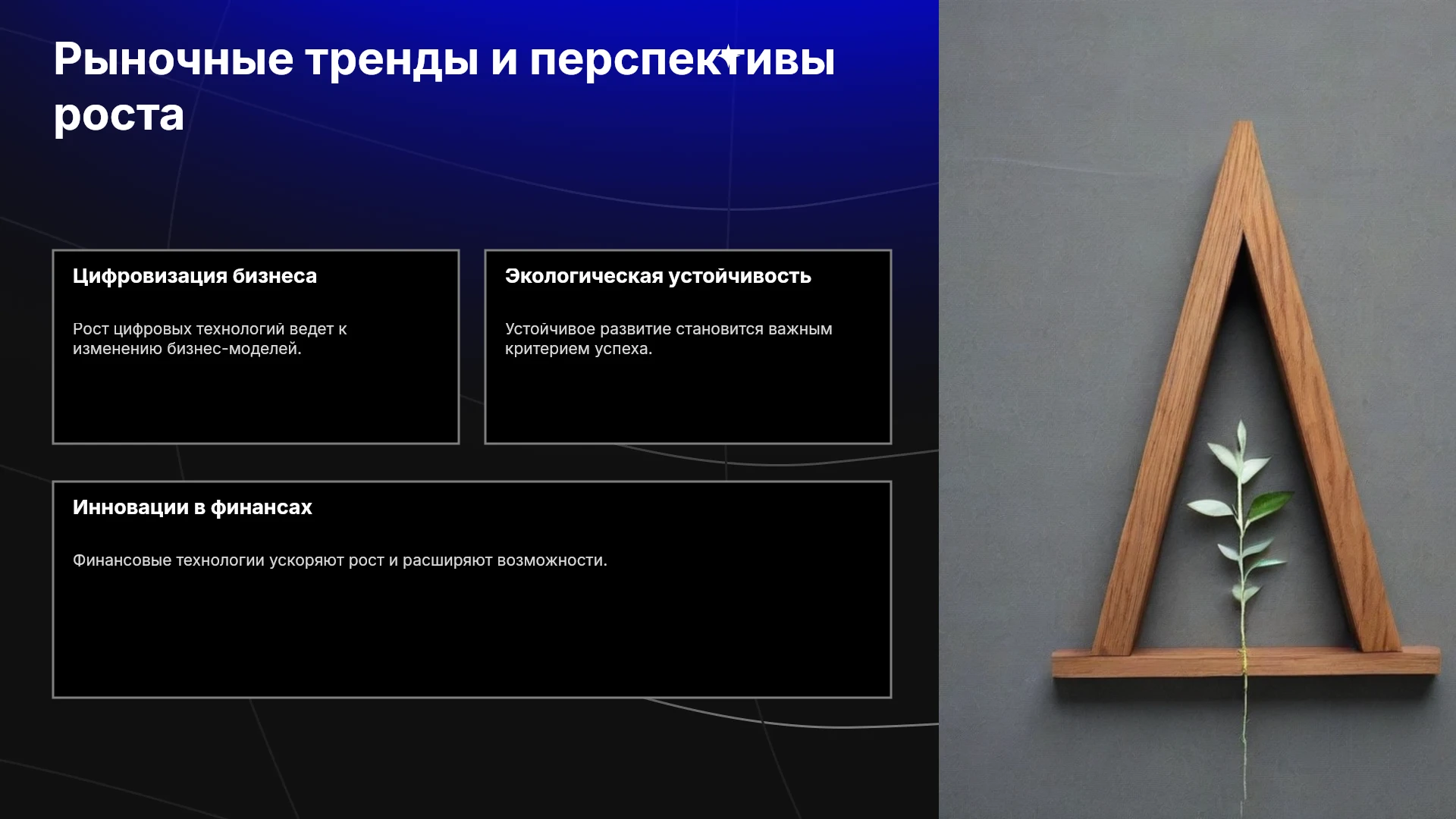 Рыночные тренды и перспективы роста

Цифровизация бизнеса

Рост цифровых технологий ведет к изменению бизнес-моделей.

Экологическая устойчивость

Устойчивое развитие становится важным критерием успеха.

Инновации в финансах

Финансовые технологии ускоряют рост и расширяют возможности.